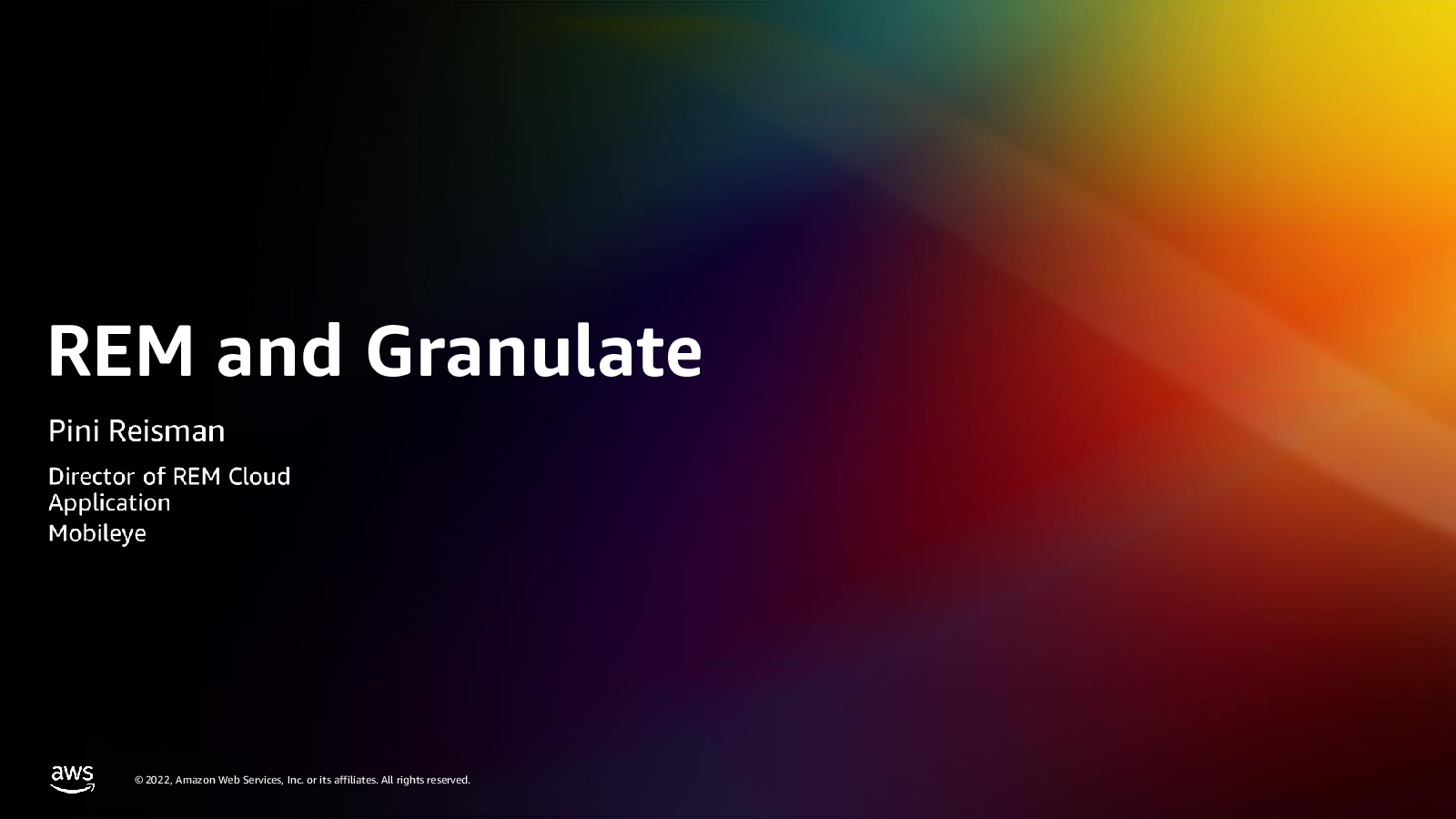 REM and Granulate

Pini Reisman

Director of REM Cloud Application
Mobileye

aws

© 2022, Amazon Web Services, Inc. or its affiliates. All rights reserved.